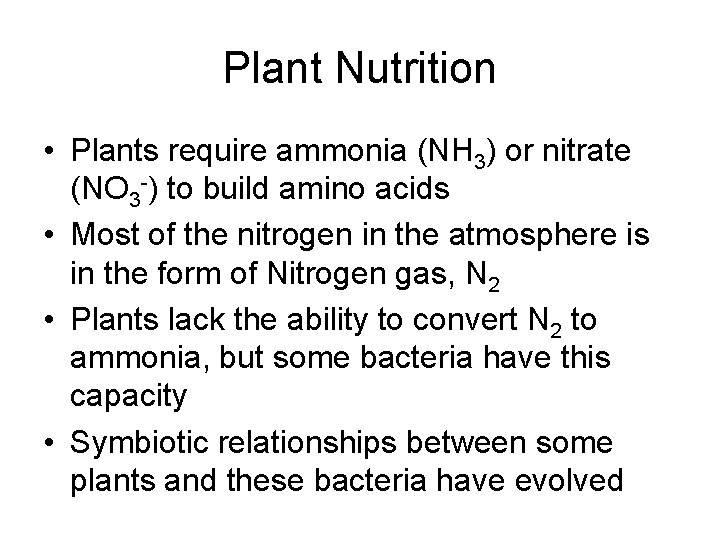 Plant Nutrition

• Plants require ammonia ($NH_3$) or nitrate ($NO_3^-$) to build amino acids

• Most of the nitrogen in the atmosphere is in the form of Nitrogen gas, $N_2$

• Plants lack the ability to convert $N_2$ to ammonia, but some bacteria have this capacity

• Symbiotic relationships between some plants and these bacteria have evolved